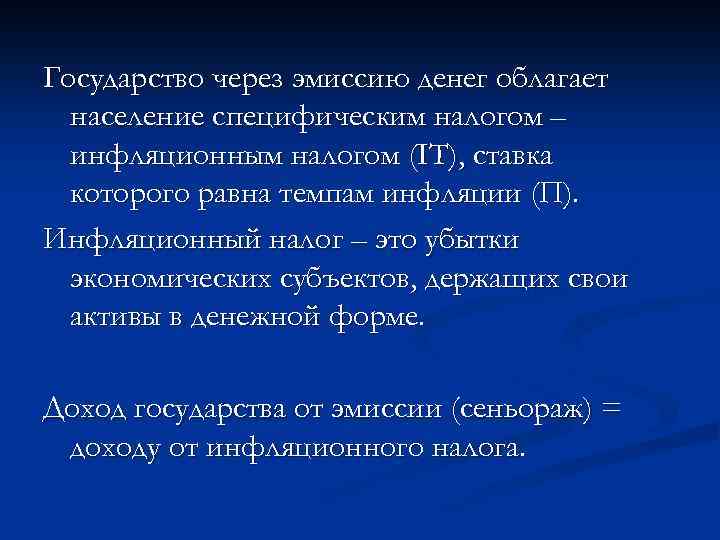 Государство через эмиссию денег облагает население специфическим налогом – инфляционным налогом (IT), ставка которого равна темпам инфляции (П).

Инфляционный налог – это убытки экономических субъектов, держащих свои активы в денежной форме.

Доход государства от эмиссии (сеньораж) = доходу от инфляционного налога.